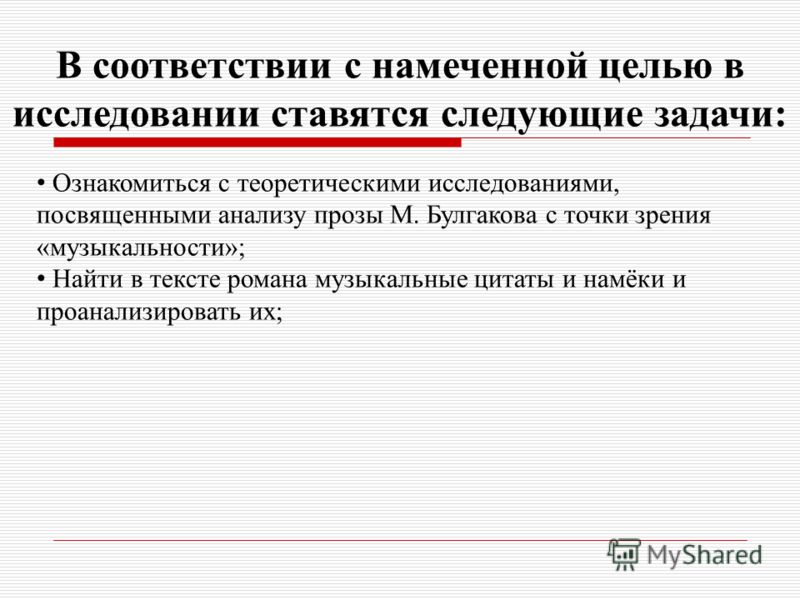 В соответствии с намеченной целью в исследовании ставятся следующие задачи:

• Ознакомиться с теоретическими исследованиями, посвященными анализу прозы М. Булгакова с точки зрения «музыкальности»;
• Найти в тексте романа музыкальные цитаты и намёки и проанализировать их;

MyShared